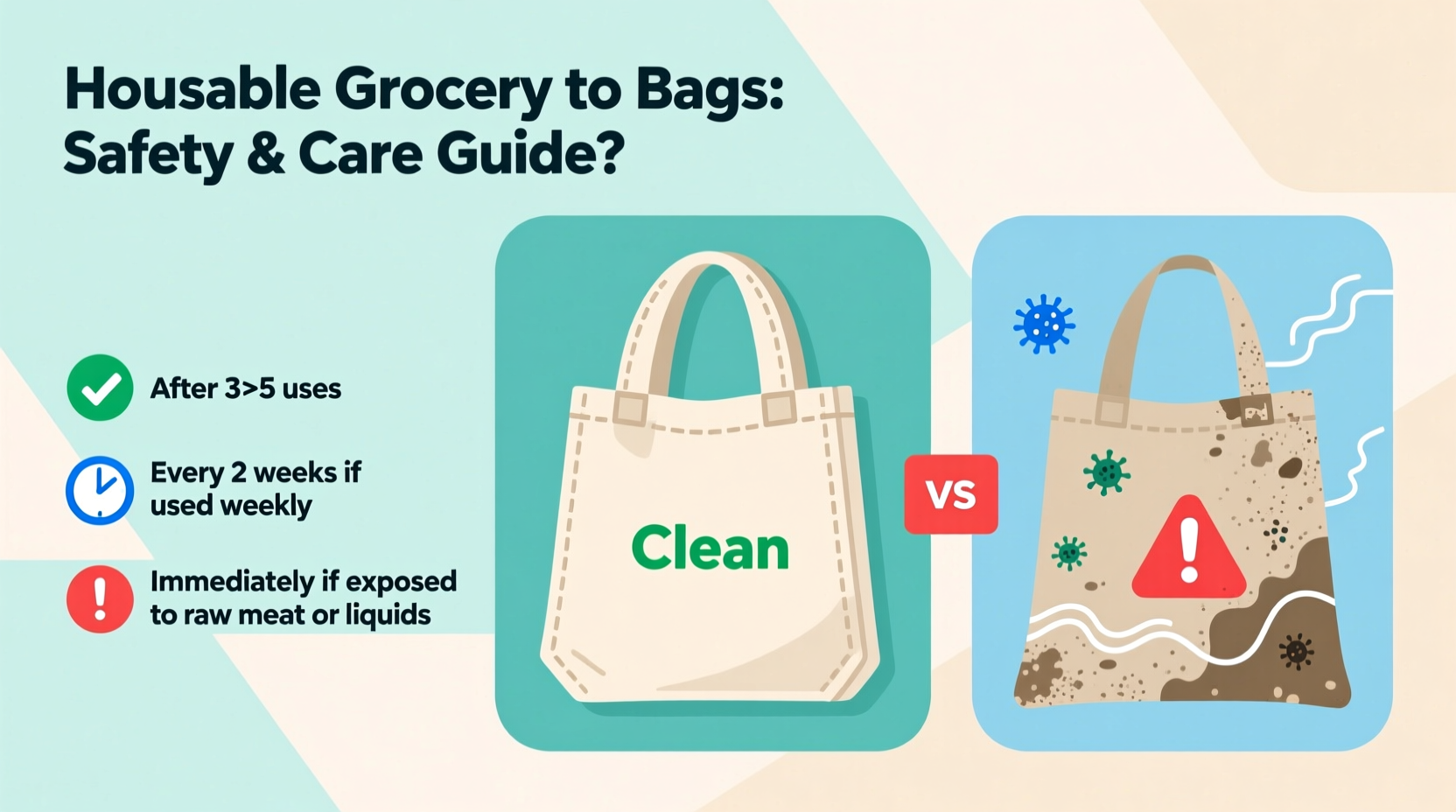 Housable Grocery to Bags: Safety & Care Guide?

After 3>5 uses

Every 2 weeks if used weekly

Immediately if exposed to raw meat or liquids

Clean

VS